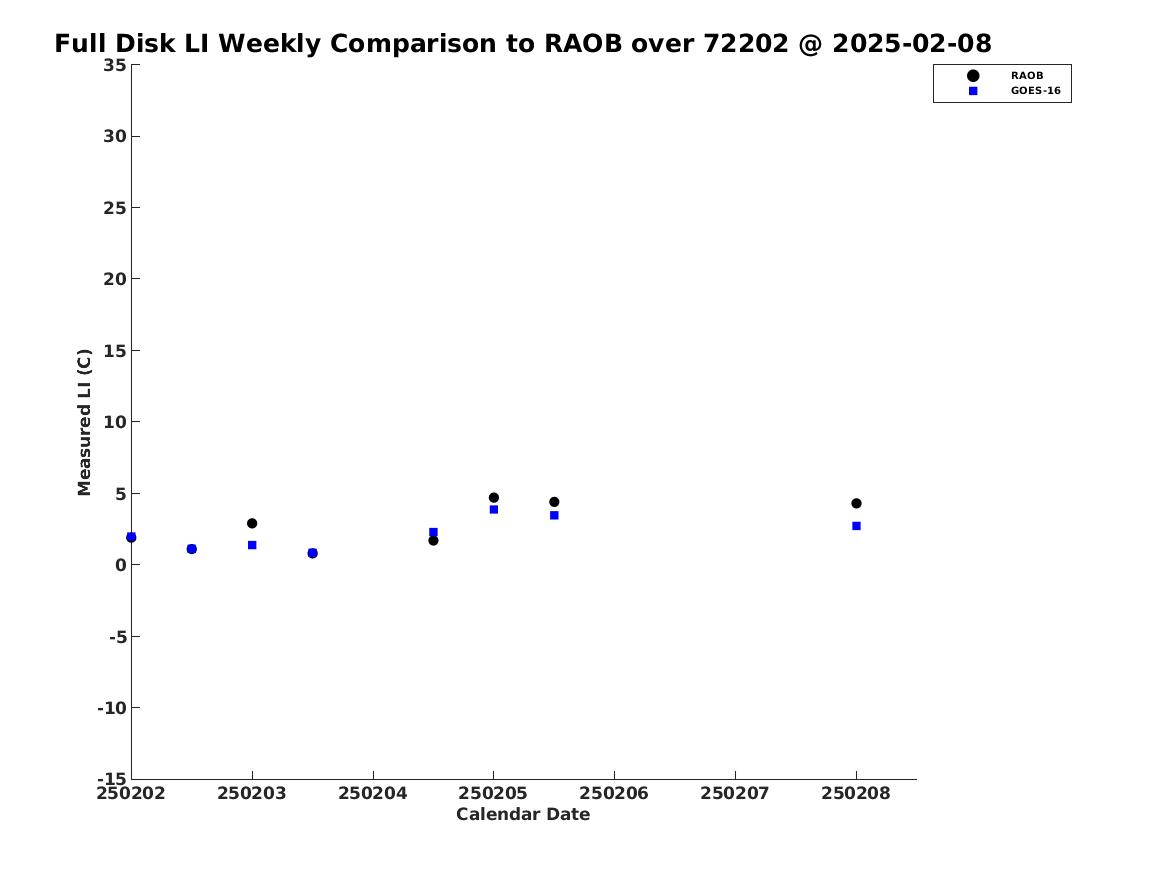 Full Disk LI Weekly Comparison to RAOB over 72202 @ 2025-02-08

RAOB
GOES-16

Measured LI (C)

35
30
25
20
15
10
5
0
-5
-10
-15

250202 250203 250204 250205 250206 250207 250208

Calendar Date